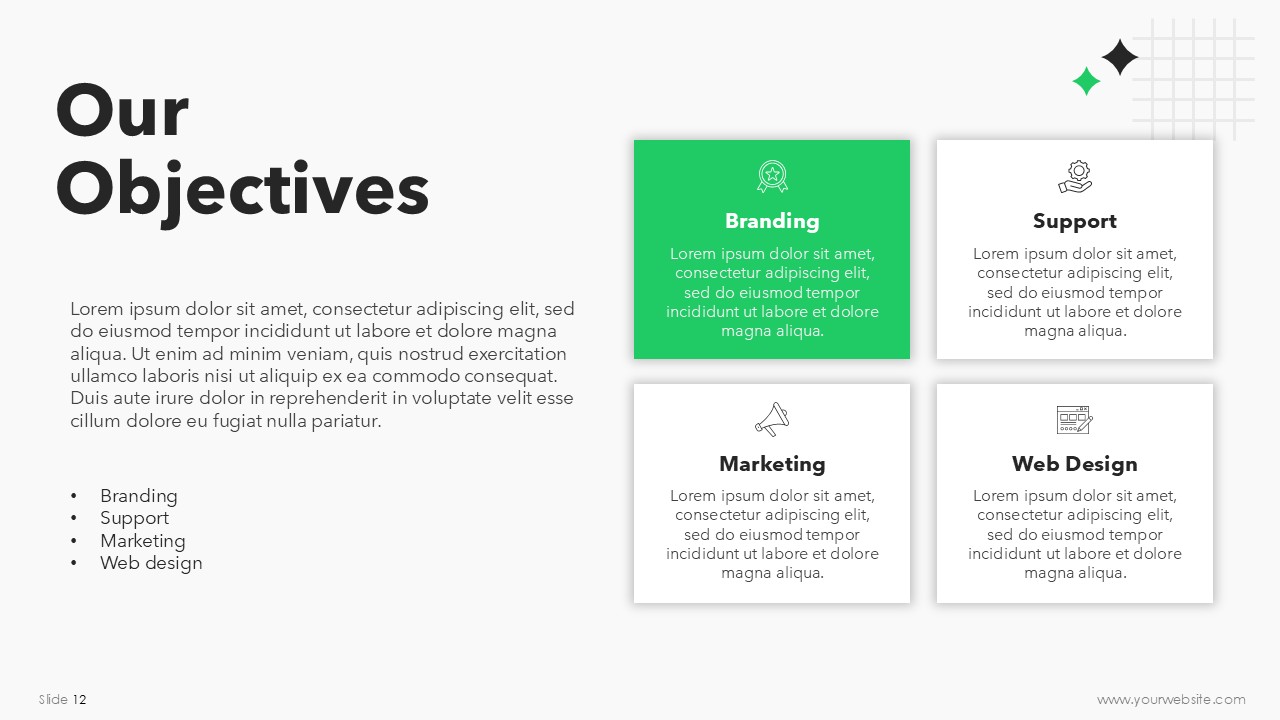 Our Objectives

Lorem ipsum dolor sit amet, consectetur adipiscing elit, sed do eiusmod tempor incididunt ut labore et dolore magna aliqua. Ut enim ad minim veniam, quis nostrud exercitation ullamco laboris nisi ut aliquip ex ea commodo consequat. Duis aute irure dolor in reprehenderit in voluptate velit esse cillum dolore eu fugiat nulla pariatur.

• Branding
• Support
• Marketing
• Web design

Branding
Lorem ipsum dolor sit amet, consectetur adipiscing elit, sed do eiusmod tempor incididunt ut labore et dolore magna aliqua.

Support
Lorem ipsum dolor sit amet, consectetur adipiscing elit, sed do eiusmod tempor incididunt ut labore et dolore magna aliqua.

Marketing
Lorem ipsum dolor sit amet, consectetur adipiscing elit, sed do eiusmod tempor incididunt ut labore et dolore magna aliqua.

Web Design
Lorem ipsum dolor sit amet, consectetur adipiscing elit, sed do eiusmod tempor incididunt ut labore et dolore magna aliqua.

Slide 12

www.yourwebsite.com